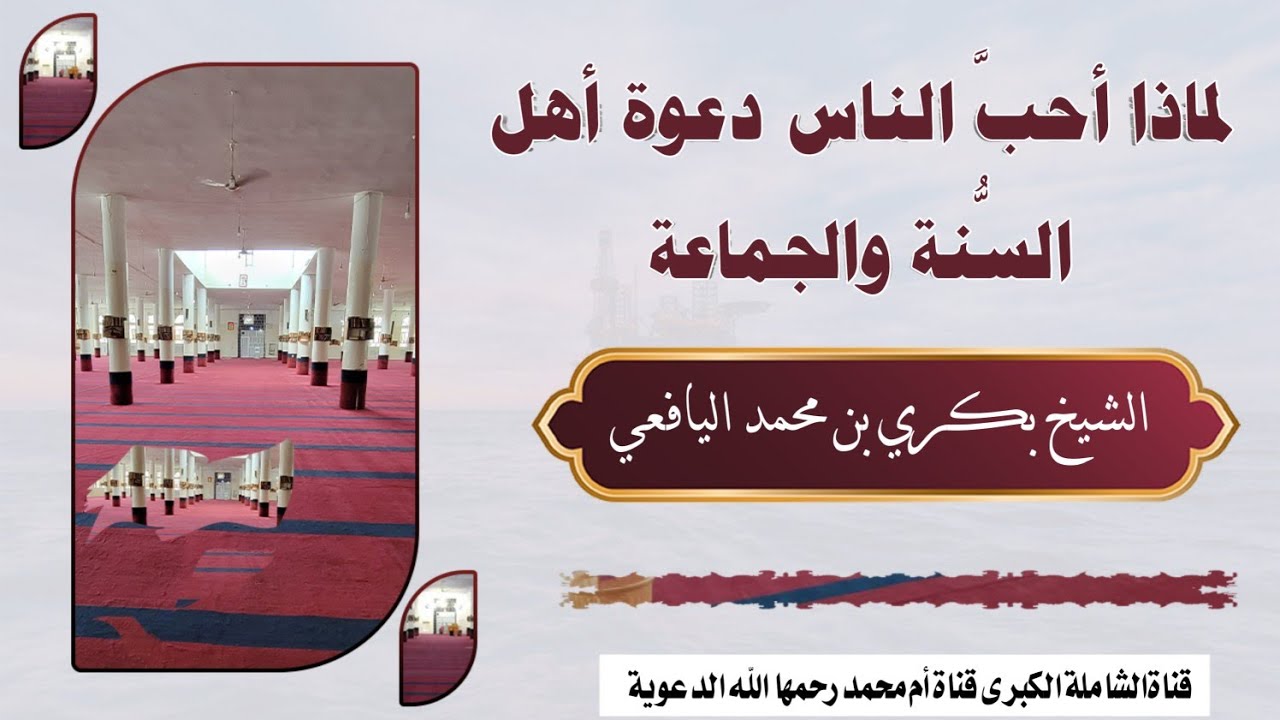 لماذا أحبَّ الناس دعوة أهل السُّنة والجماعة

الشيخ بكري بن محمد اليافعي

قناة الشاملة الكبرى قناة أم محمد رحمها الله الدعوية